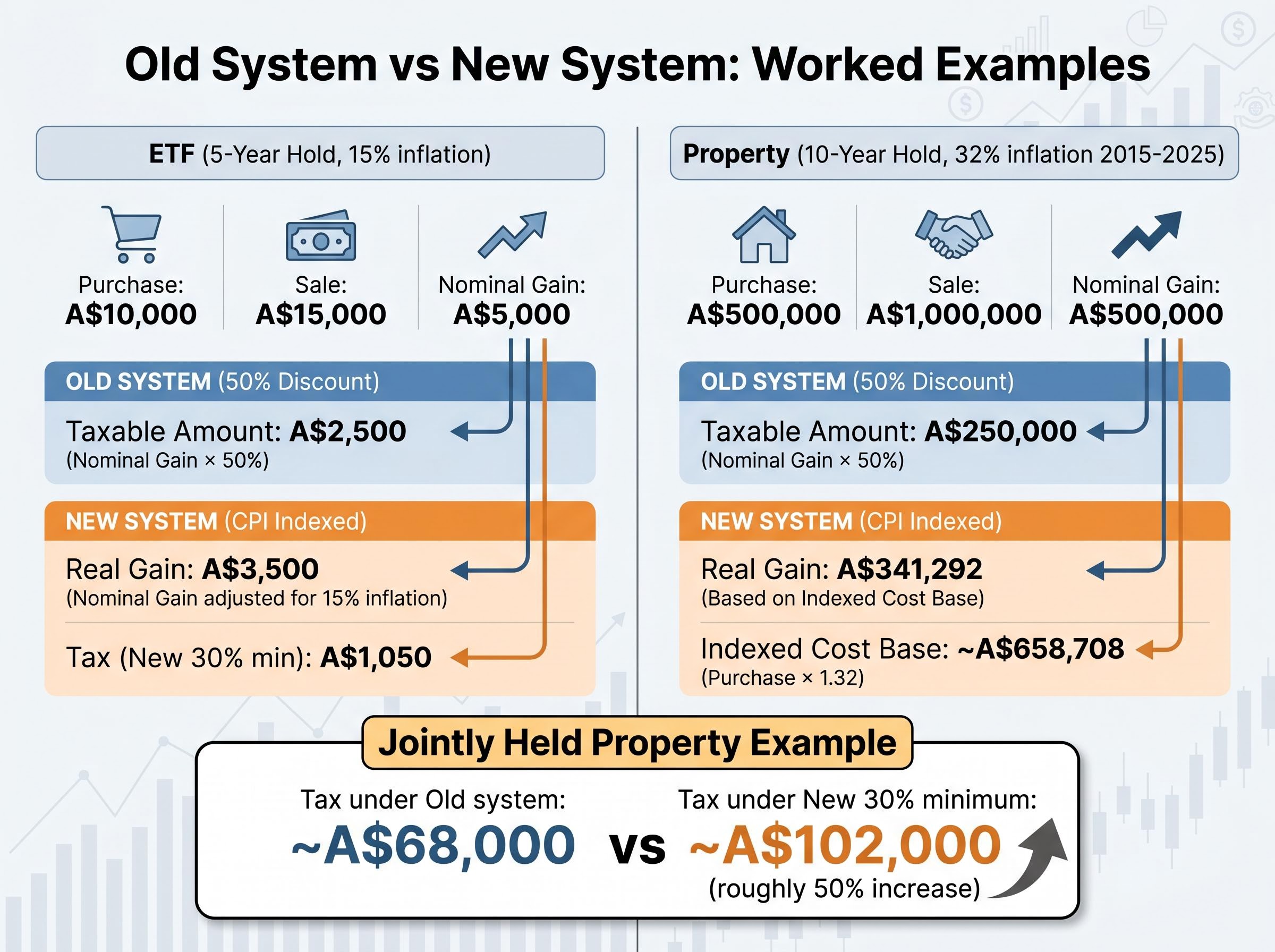 Old System vs New System: Worked Examples

ETF (5-Year Hold, 15% inflation)

Purchase: A$10,000

Sale: A$15,000

Nominal Gain: A$5,000

OLD SYSTEM (50% Discount)

Taxable Amount: A$2,500
(Nominal Gain × 50%)

NEW SYSTEM (CPI Indexed)

Real Gain: A$3,500
(Nominal Gain adjusted for 15% inflation)

Tax (New 30% min): A$1,050

Property (10-Year Hold, 32% inflation 2015-2025)

Purchase: A$500,000

Sale: A$1,000,000

Nominal Gain: A$500,000

OLD SYSTEM (50% Discount)

Taxable Amount: A$250,000
(Nominal Gain × 50%)

NEW SYSTEM (CPI Indexed)

Real Gain: A$341,292
(Based on Indexed Cost Base)

Indexed Cost Base: ~A$658,708
(Purchase × 1.32)

Jointly Held Property Example

Tax under Old system: ~A$68,000

vs

Tax under New 30% minimum: ~A$102,000
(roughly 50% increase)